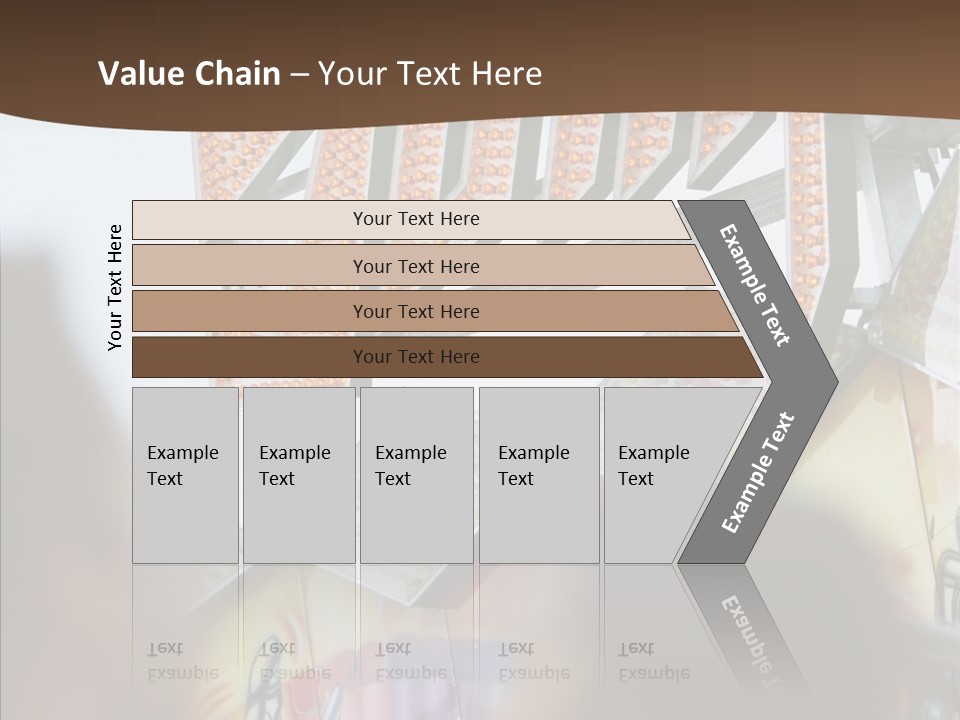 Value Chain – Your Text Here

Your Text Here

Your Text Here

Your Text Here

Your Text Here

Your Text Here

Example Text

Example Text

Example Text

Example Text

Example Text

Example Text

Example Text